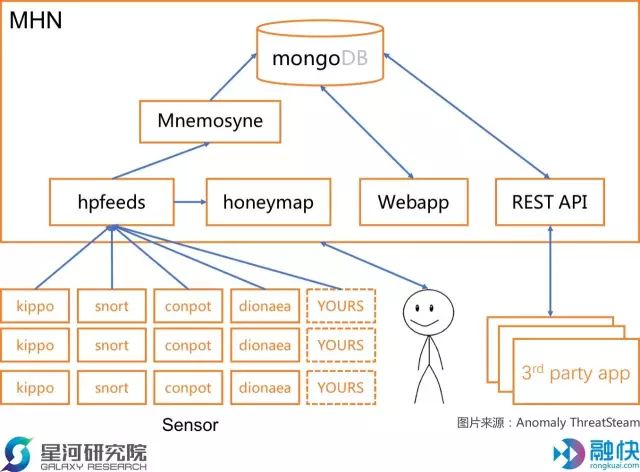 MHN

mongoDB

Mnemosyne

hpfeeds

honeymap

Webapp

REST API

kippo

snort

conpot

dionaea

YOURS

kippo

snort

conpot

dionaea

YOURS

kippo

snort

conpot

dionaea

YOURS

$3^{rd}$ party app

Sensor

图片来源：Anomaly ThreatSteam

星河研究院
GALAXY RESEARCH

融快
rongkuai.com